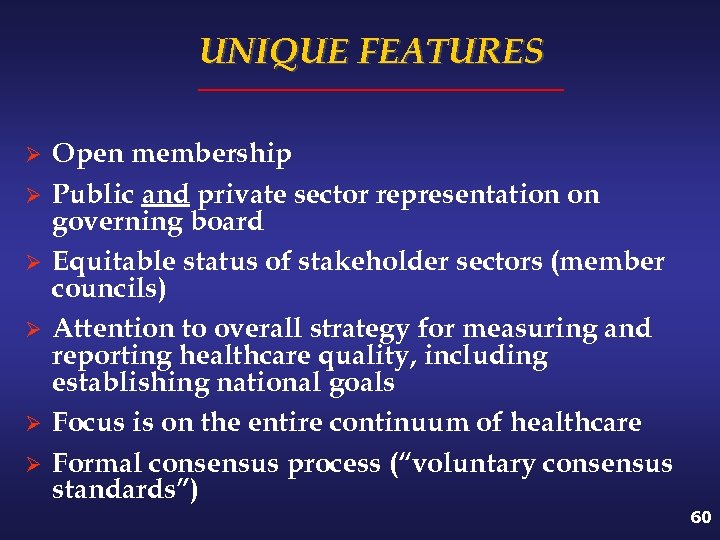 UNIQUE FEATURES

➢ Open membership

➢ Public and private sector representation on governing board

➢ Equitable status of stakeholder sectors (member councils)

➢ Attention to overall strategy for measuring and reporting healthcare quality, including establishing national goals

➢ Focus is on the entire continuum of healthcare

➢ Formal consensus process (“voluntary consensus standards”)

60